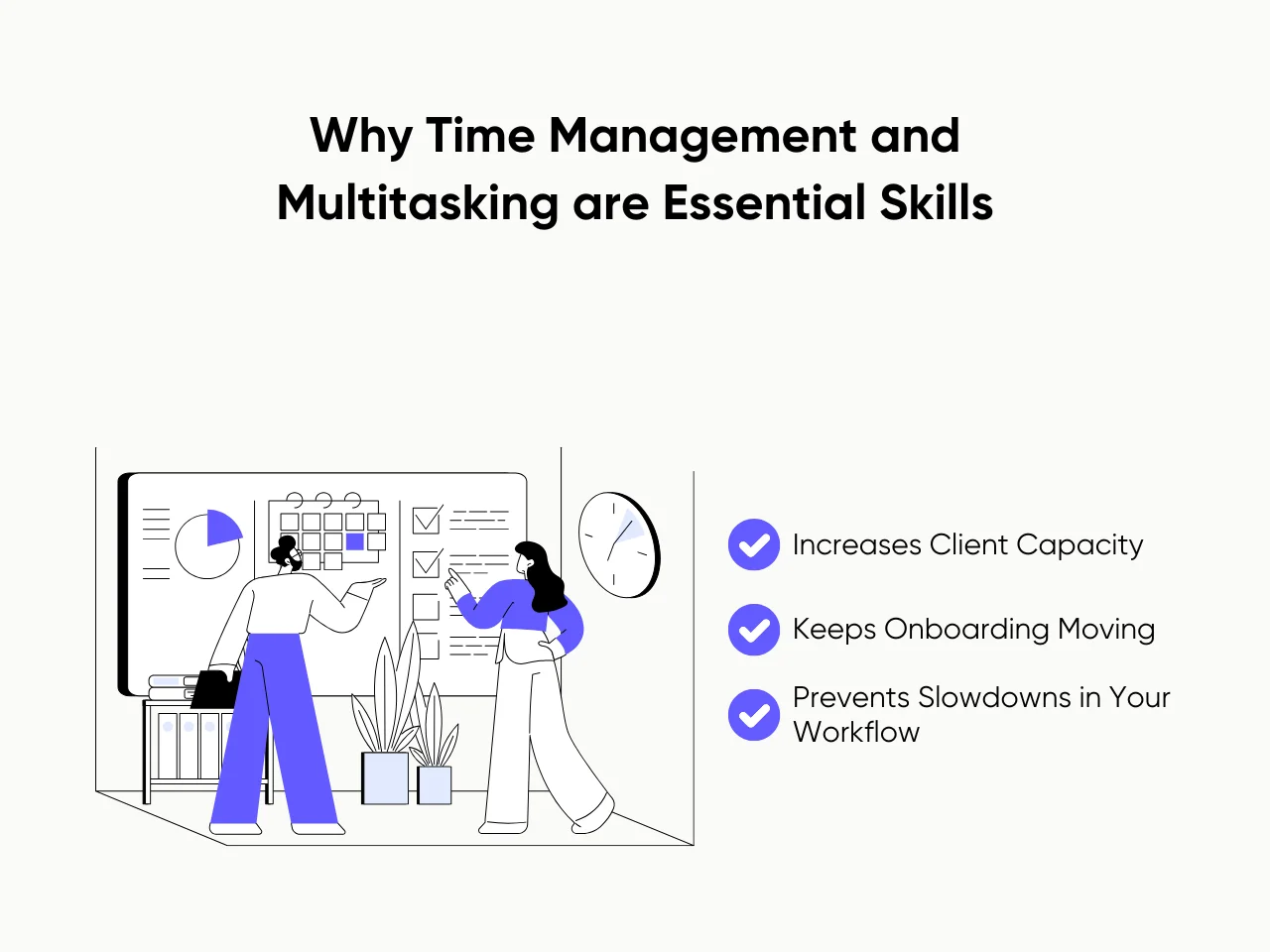 Why Time Management and Multitasking are Essential Skills

Increases Client Capacity

Keeps Onboarding Moving

Prevents Slowdowns in Your Workflow